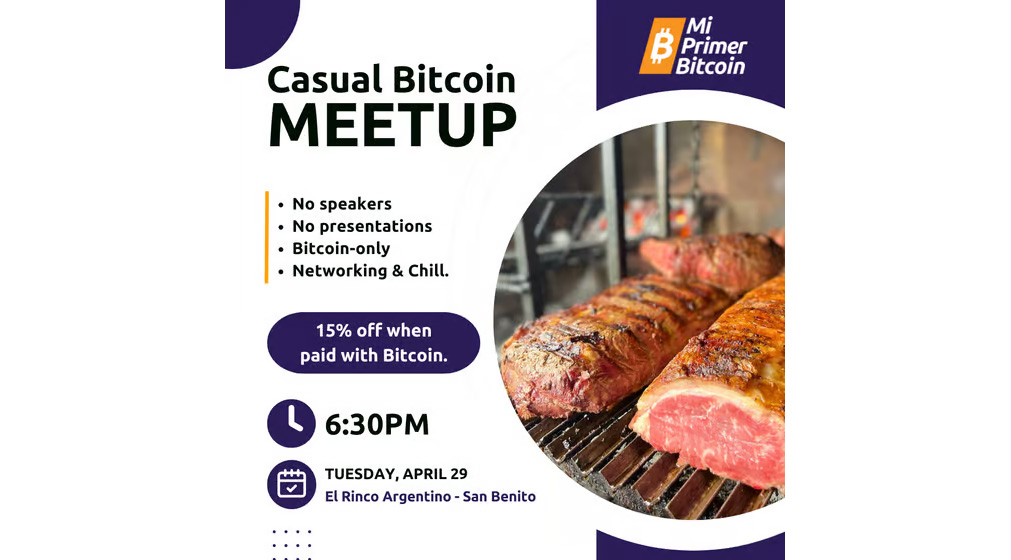 Mi Primer Bitcoin

Casual Bitcoin MEETUP

• No speakers
• No presentations
• Bitcoin-only
• Networking & Chill.

15% off when paid with Bitcoin.

6:30PM

TUESDAY, APRIL 29
El Rinco Argentino - San Benito